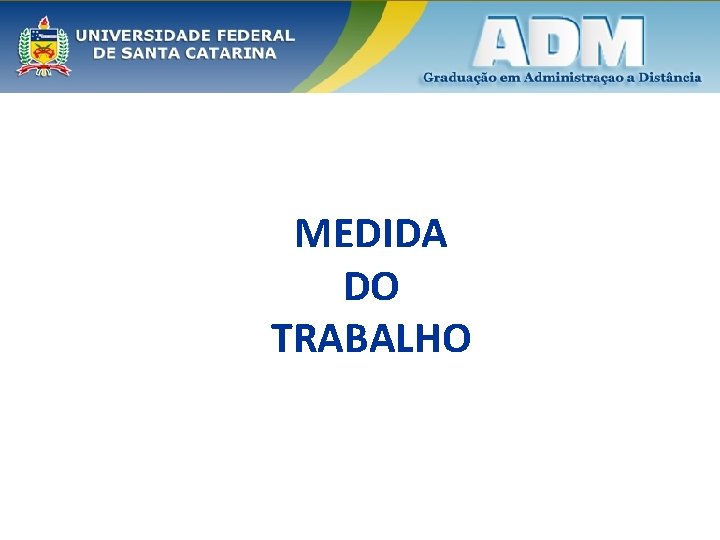 UNIVERSIDADE FEDERAL
DE SANTA CATARINA

ADM
Graduação em Administraçao a Distância

MEDIDA
DO
TRABALHO